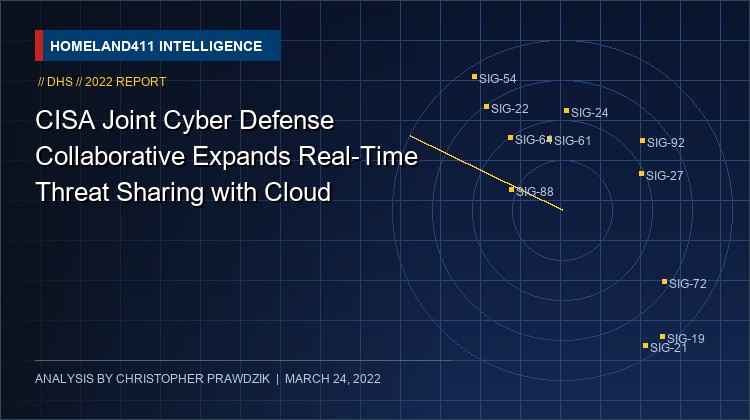 HOMELAND411 INTELLIGENCE

// DHS // 2022 REPORT

CISA Joint Cyber Defense Collaborative Expands Real-Time Threat Sharing with Cloud

SIG-54
SIG-22
SIG-24
SIG-64
SIG-61
SIG-92
SIG-27
SIG-88
SIG-72
SIG-19
SIG-21

ANALYSIS BY CHRISTOPHER PRAWDZIK | MARCH 24, 2022